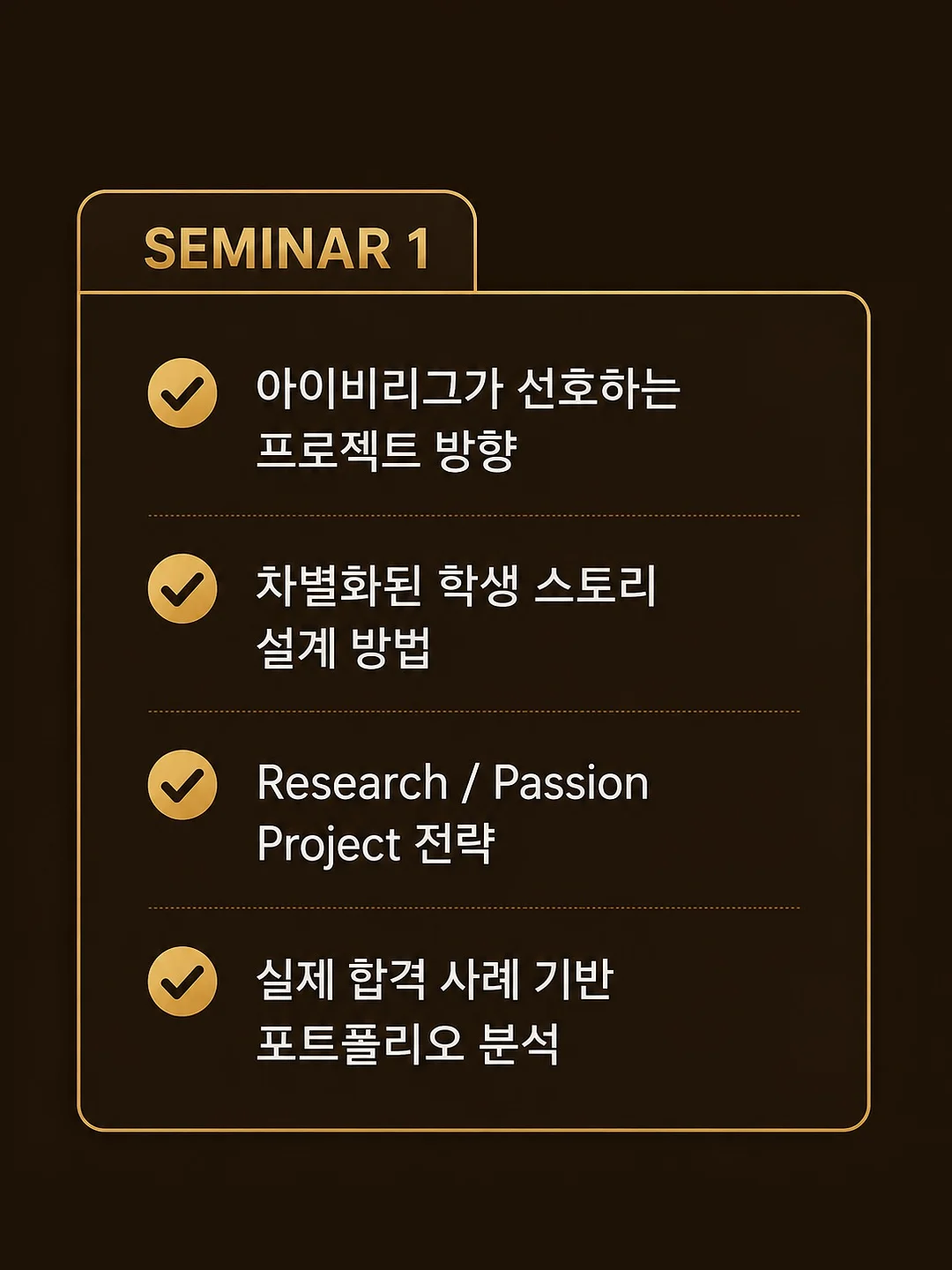 SEMINAR 1

아이비리그가 선호하는 프로젝트 방향

차별화된 학생 스토리 설계 방법

Research / Passion Project 전략

실제 합격 사례 기반 포트폴리오 분석